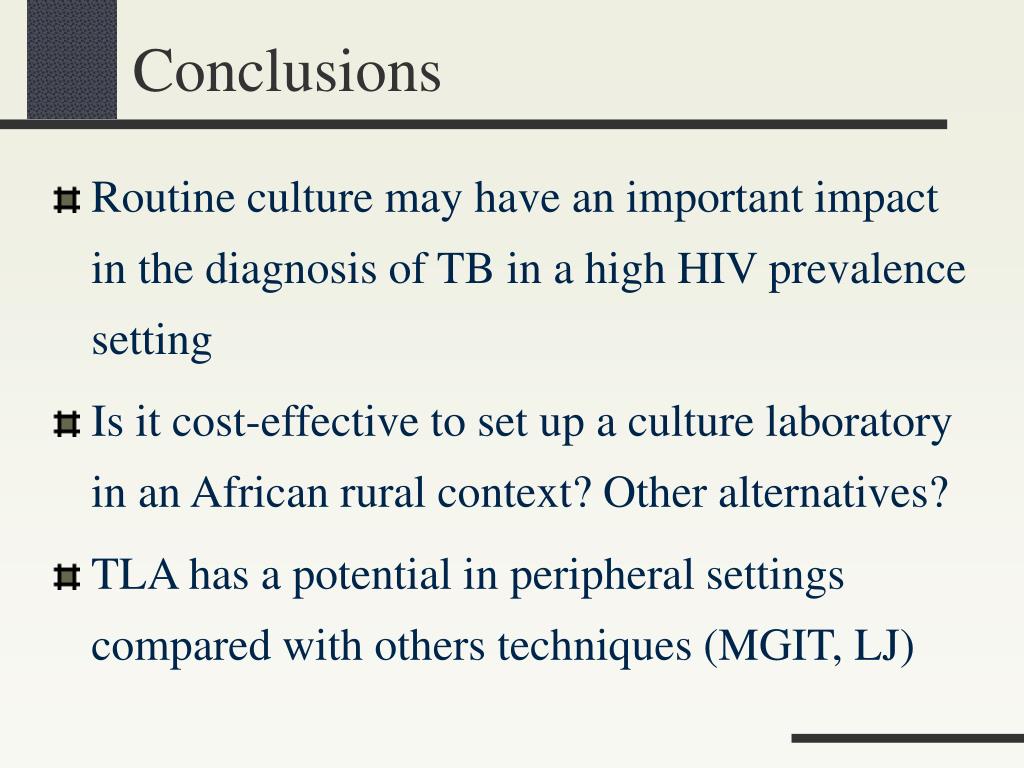 Conclusions

Routine culture may have an important impact in the diagnosis of TB in a high HIV prevalence setting

Is it cost-effective to set up a culture laboratory in an African rural context? Other alternatives?

TLA has a potential in peripheral settings compared with others techniques (MGIT, LJ)